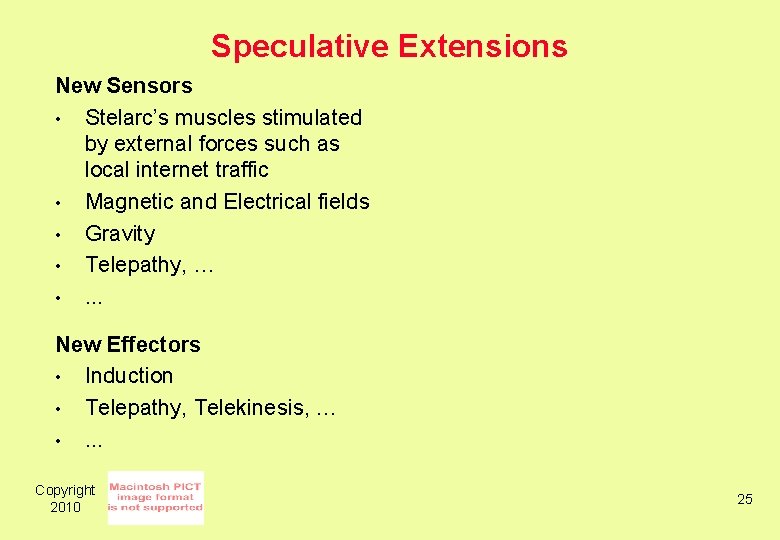 Speculative Extensions

New Sensors

• Stelarc's muscles stimulated by external forces such as local internet traffic
• Magnetic and Electrical fields
• Gravity
• Telepathy, …
• ...

New Effectors

• Induction
• Telepathy, Telekinesis, …
• ...

Copyright
2010

Macintosh PICT
image format
is not supported

25